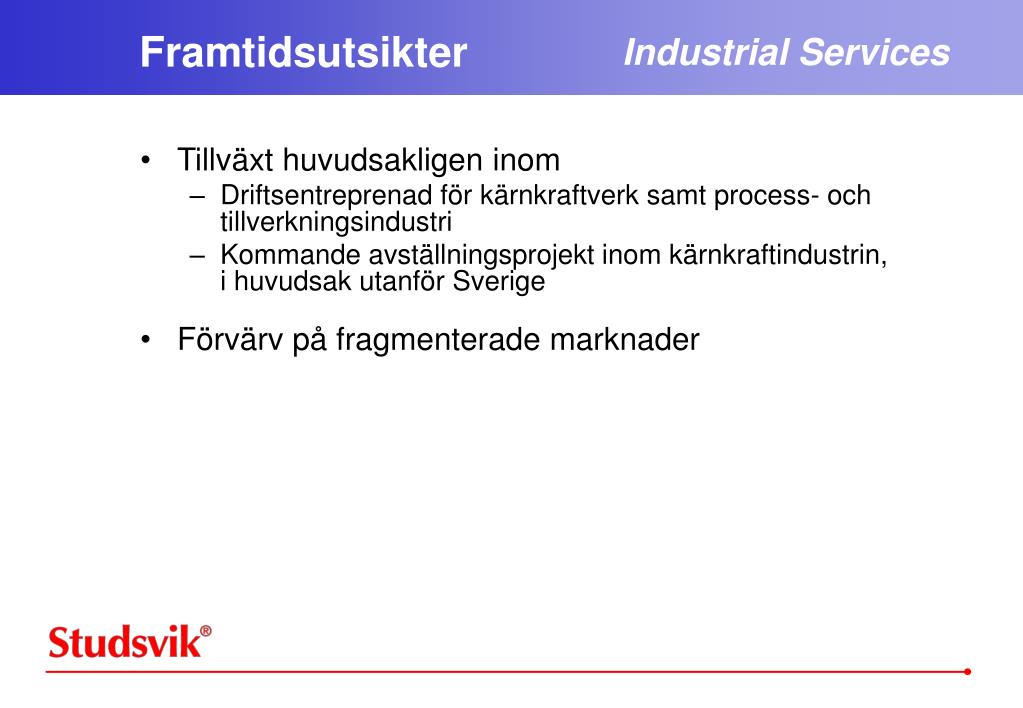 Framtidsutsikter

Industrial Services

• Tillväxt huvudsakligen inom
– Driftsentreprenad för kärnkraftverk samt process- och tillverkningsindustri
– Kommande avställningsprojekt inom kärnkraftindustrin, i huvudsak utanför Sverige

• Förvärv på fragmenterade marknader

Studsvik®